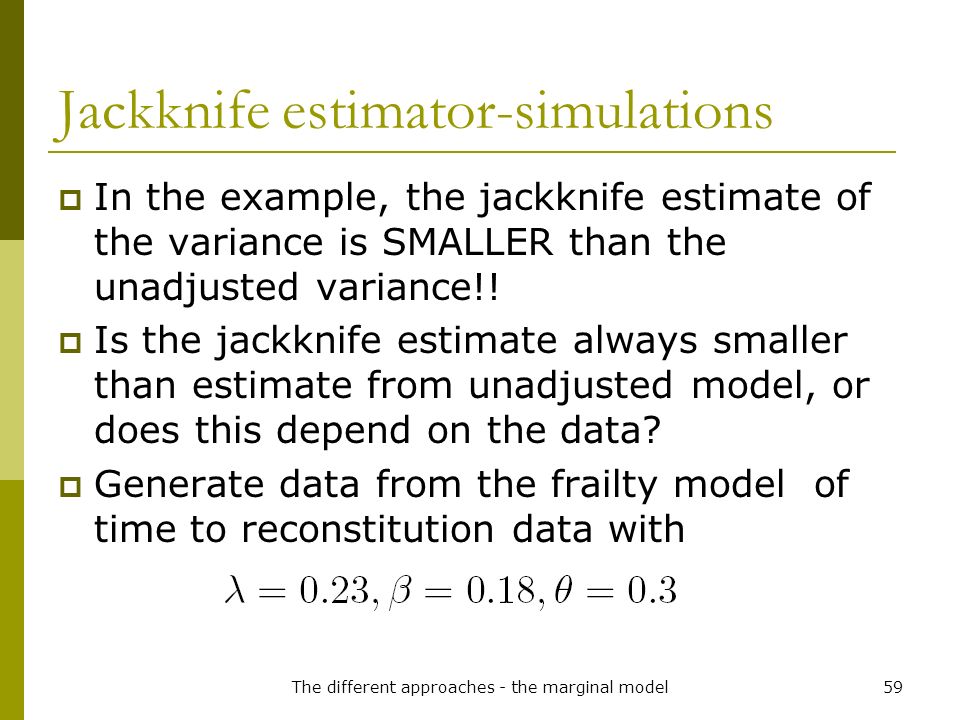 Jackknife estimator-simulations

In the example, the jackknife estimate of the variance is SMALLER than the unadjusted variance!!

Is the jackknife estimate always smaller than estimate from unadjusted model, or does this depend on the data?

Generate data from the frailty model of time to reconstitution data with

$\lambda = 0.23, \beta = 0.18, \theta = 0.3$

The different approaches - the marginal model

59